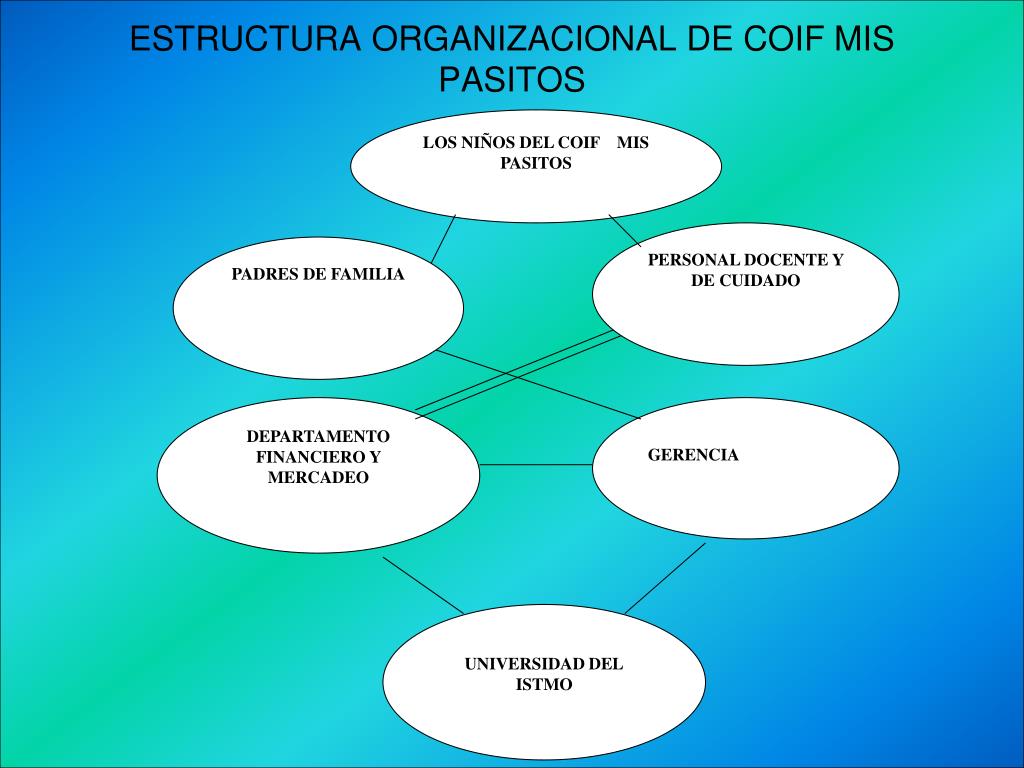 ESTRUCTURA ORGANIZACIONAL DE COIF MIS PASITOS

LOS NIÑOS DEL COIF MIS PASITOS

PADRES DE FAMILIA

PERSONAL DOCENTE Y DE CUIDADO

DEPARTAMENTO FINANCIERO Y MERCADEO

GERENCIA

UNIVERSIDAD DEL ISTMO